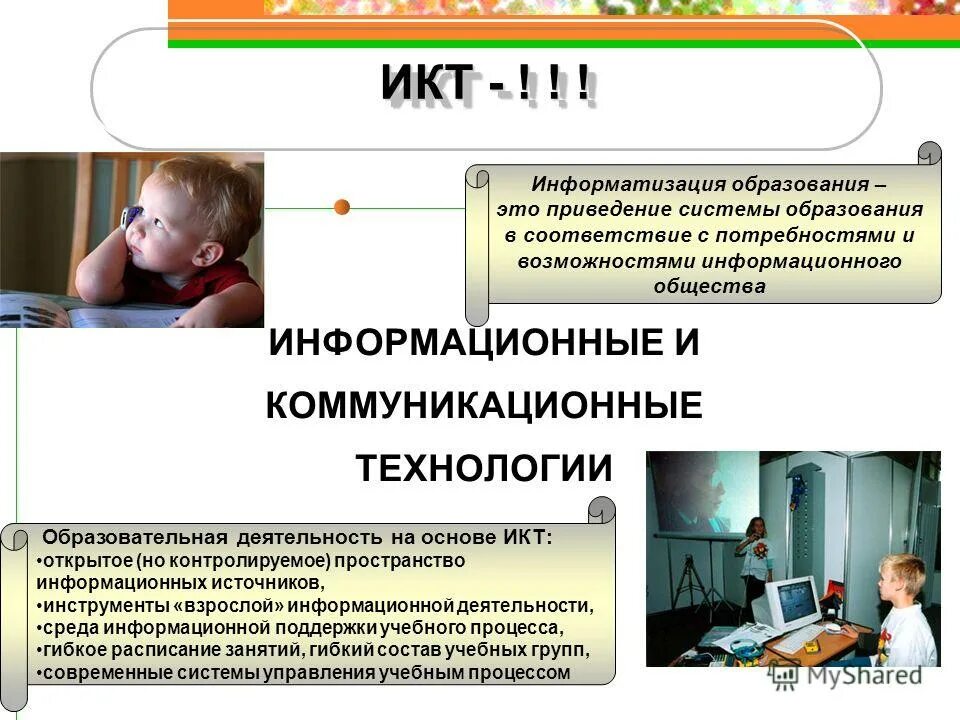 ИКТ - ! ! !

Информатизация образования – это приведение системы образования в соответствие с потребностями и возможностями информационного общества

ИНФОРМАЦИОННЫЕ И КОММУНИКАЦИОННЫЕ ТЕХНОЛОГИИ

Образовательная деятельность на основе ИКТ:
•открытое (но контролируемое) пространство информационных источников,
•инструменты «взрослой» информационной деятельности,
•среда информационной поддержки учебного процесса,
•гибкое расписание занятий, гибкий состав учебных групп,
•современные системы управления учебным процессом

MyShared